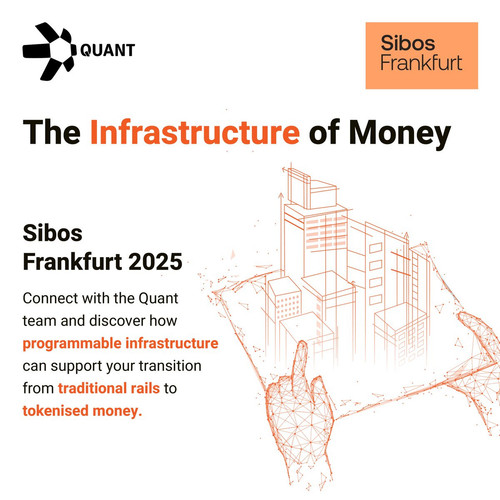 QUANT

Sibos Frankfurt

The Infrastructure of Money

Sibos Frankfurt 2025

Connect with the Quant team and discover how programmable infrastructure can support your transition from traditional rails to tokenised money.